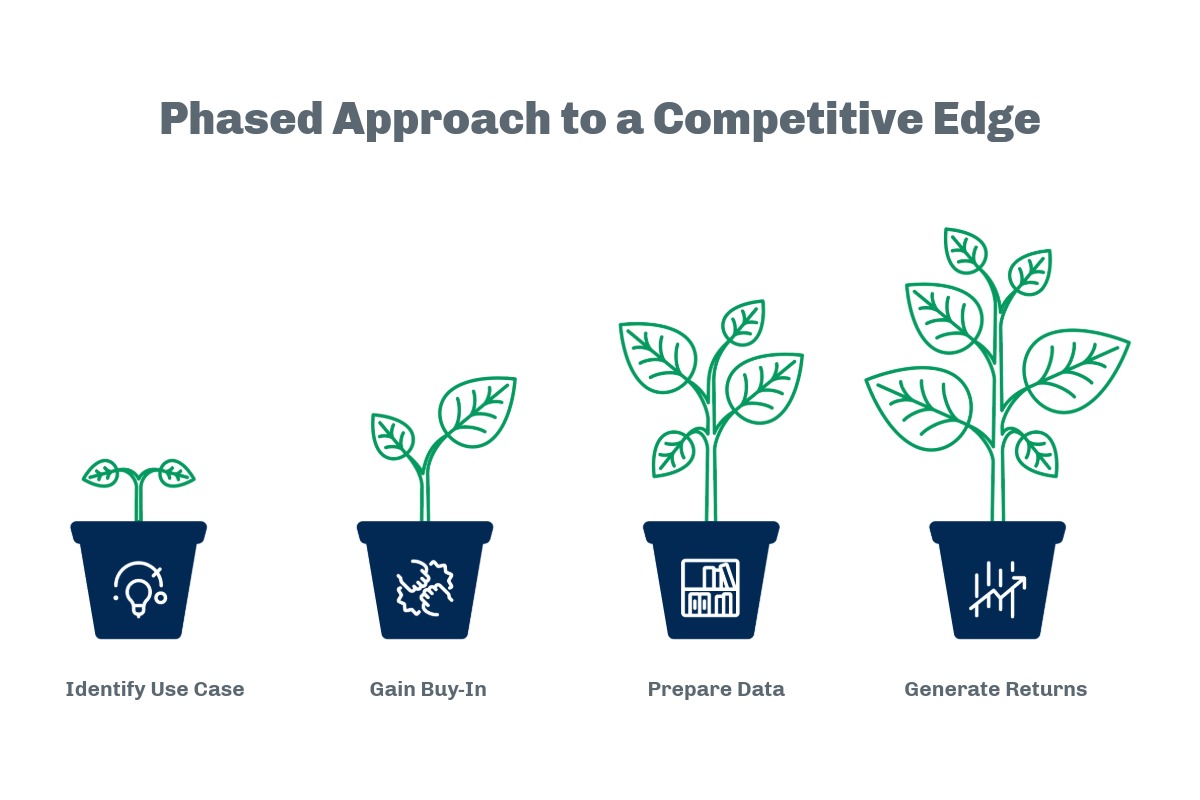 Phased Approach to a Competitive Edge

Identify Use Case

Gain Buy-In

Prepare Data

Generate Returns